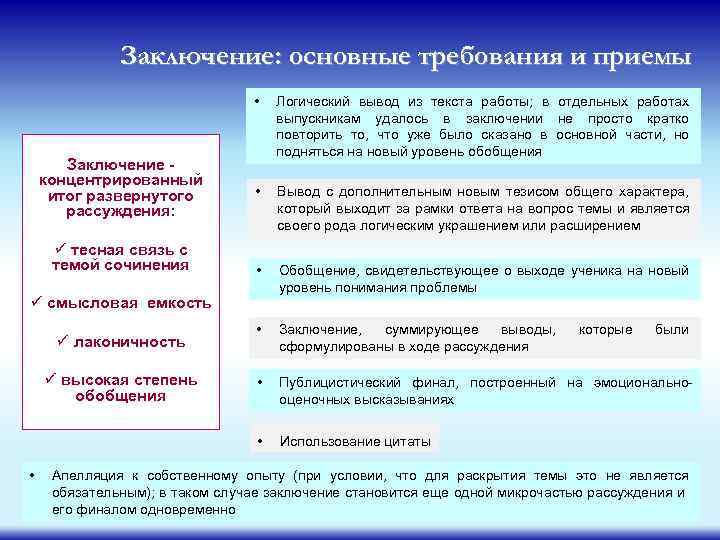 Заключение: основные требования и приемы

Заключение - концентрированный итог развернутого рассуждения:

✓ тесная связь с темой сочинения

✓ смысловая емкость

✓ лаконичность

✓ высокая степень обобщения

• Логический вывод из текста работы; в отдельных работах выпускникам удалось в заключении не просто кратко повторить то, что уже было сказано в основной части, но подняться на новый уровень обобщения

• Вывод с дополнительным новым тезисом общего характера, который выходит за рамки ответа на вопрос темы и является своего рода логическим украшением или расширением

• Обобщение, свидетельствующее о выходе ученика на новый уровень понимания проблемы

• Заключение, суммирующее выводы, которые были сформулированы в ходе рассуждения

• Публицистический финал, построенный на эмоционально-оценочных высказываниях

• Использование цитаты

• Апелляция к собственному опыту (при условии, что для раскрытия темы это не является обязательным); в таком случае заключение становится еще одной микрочастью рассуждения и его финалом одновременно